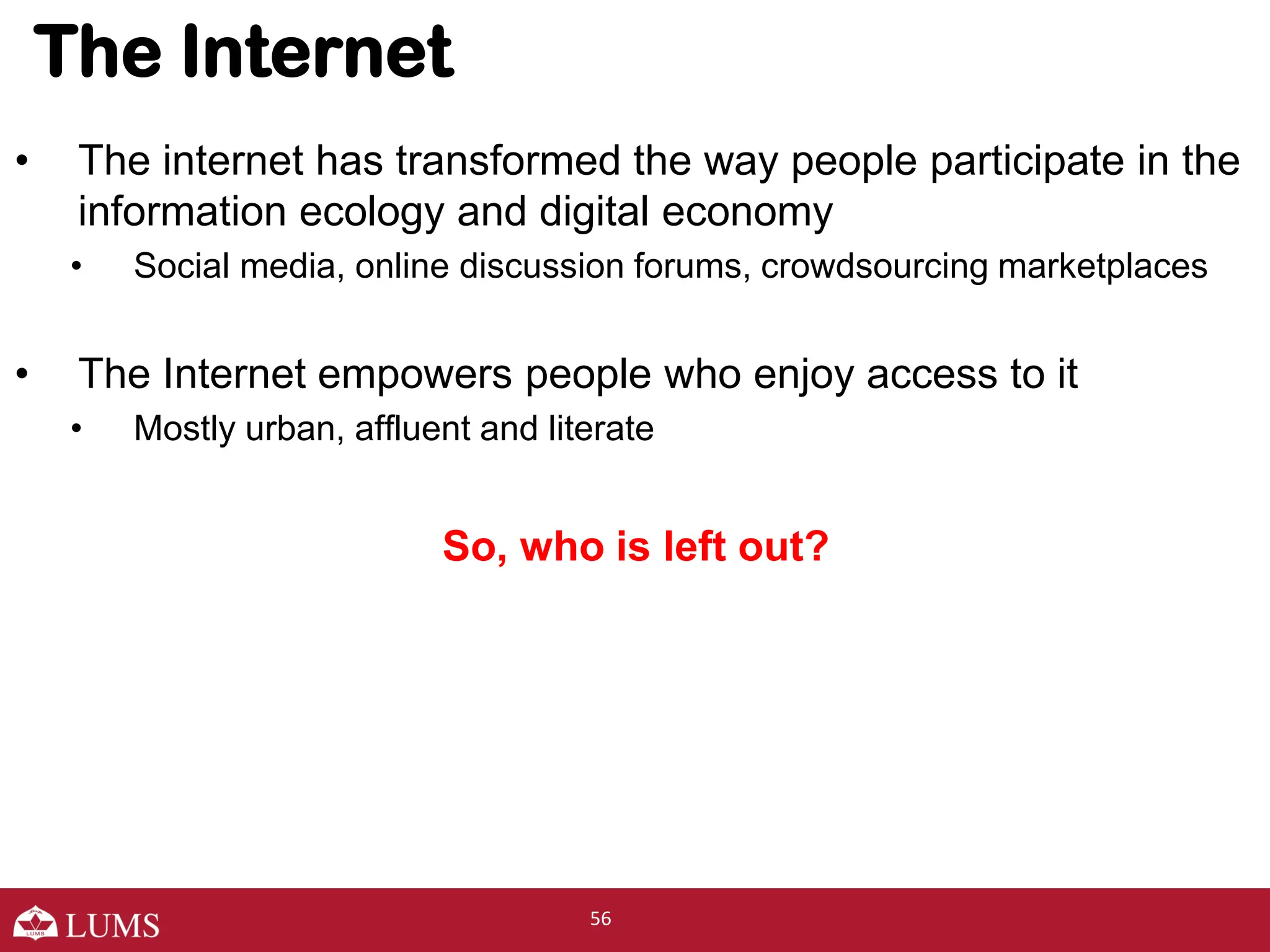 The Internet

• The internet has transformed the way people participate in the information ecology and digital economy
  • Social media, online discussion forums, crowdsourcing marketplaces

• The Internet empowers people who enjoy access to it
  • Mostly urban, affluent and literate

So, who is left out?

LUMS LUMS

56